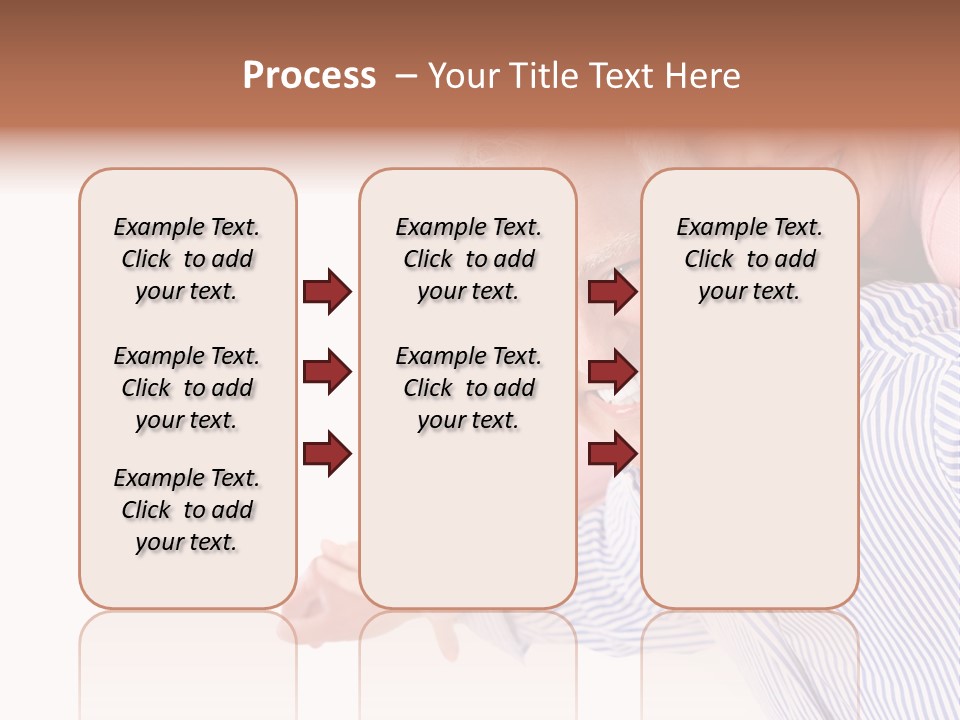 Process – Your Title Text Here

Example Text. Click to add your text.

Example Text. Click to add your text.

Example Text. Click to add your text.

Example Text. Click to add your text.

Example Text. Click to add your text.

Example Text. Click to add your text.